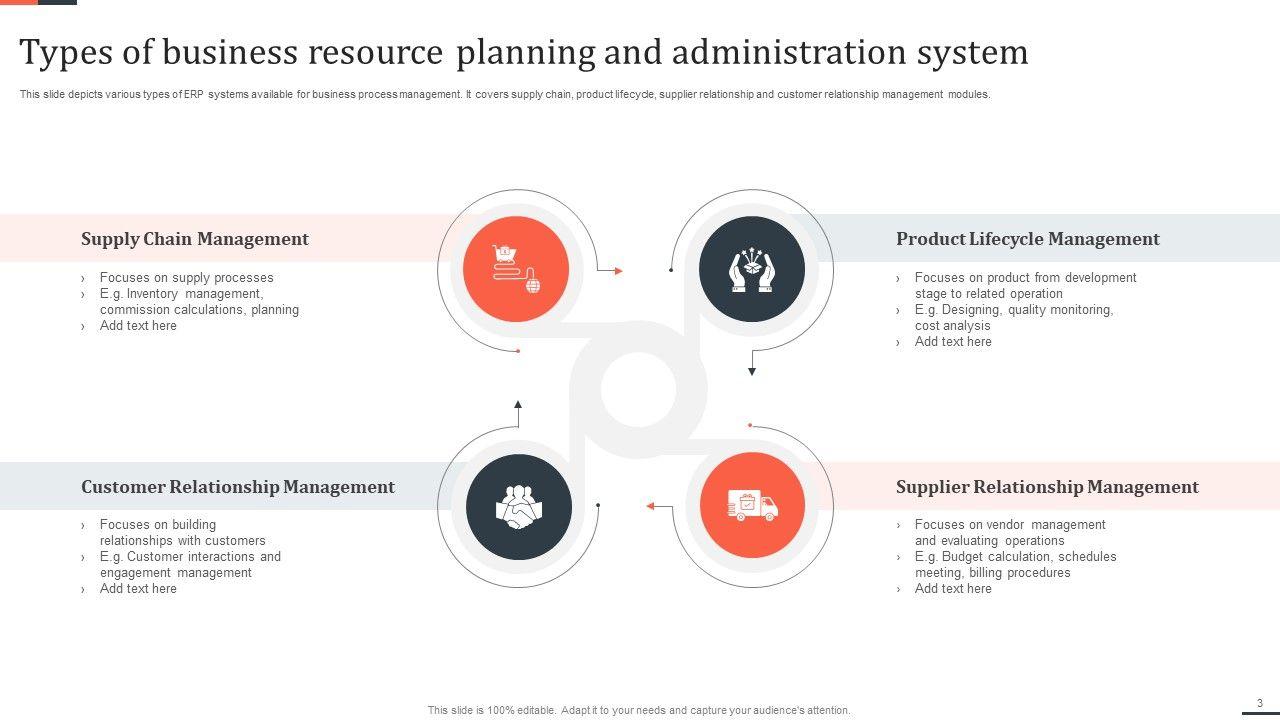 Types of business resource planning and administration system

This slide depicts various types of ERP systems available for business process management. It covers supply chain, product lifecycle, supplier relationship and customer relationship management modules.

Supply Chain Management

› Focuses on supply processes
› E.g. Inventory management, commission calculations, planning
› Add text here

Product Lifecycle Management

› Focuses on product from development stage to related operation
› E.g. Designing, quality monitoring, cost analysis
› Add text here

Customer Relationship Management

› Focuses on building relationships with customers
› E.g. Customer interactions and engagement management
› Add text here

Supplier Relationship Management

› Focuses on vendor management and evaluating operations
› E.g. Budget calculation, schedules meeting, billing procedures
› Add text here

This slide is 100% editable. Adapt it to your needs and capture your audience's attention.

3